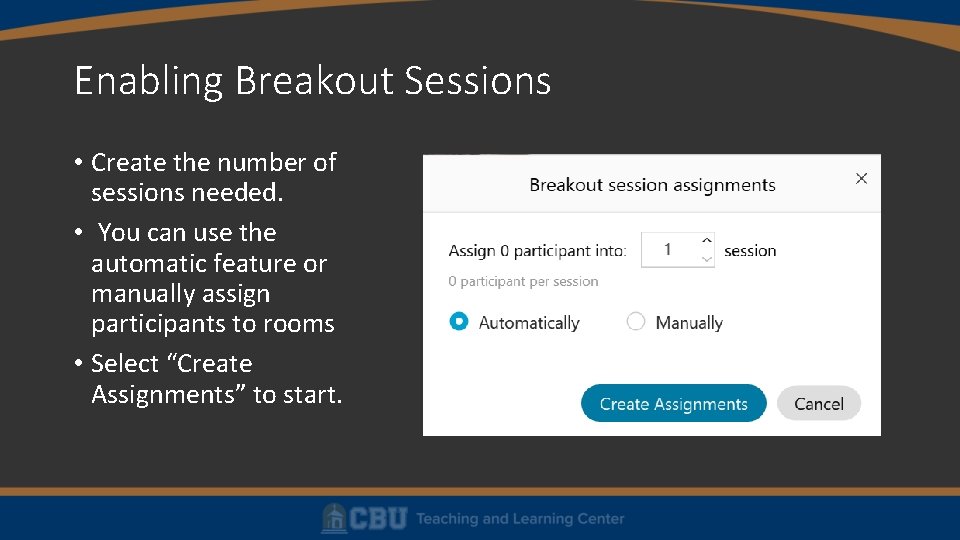 Enabling Breakout Sessions

• Create the number of sessions needed.

• You can use the automatic feature or manually assign participants to rooms

• Select “Create Assignments” to start.

Breakout session assignments

×

Assign 0 participant into: 1 session

0 participant per session

Automatically

Manually

Create Assignments

Cancel

CBU Teaching and Learning Center